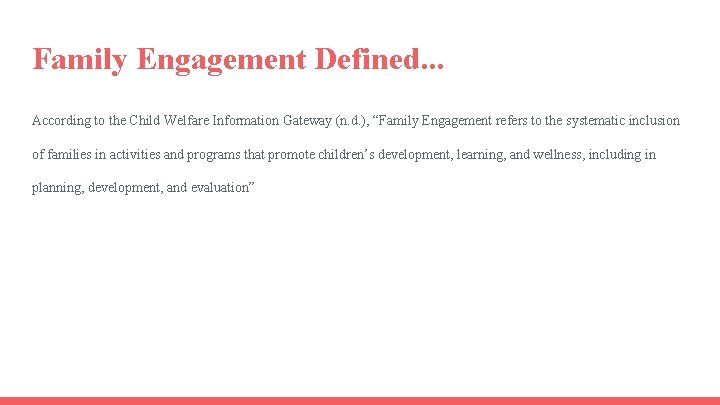 Family Engagement Defined...

According to the Child Welfare Information Gateway (n.d.), “Family Engagement refers to the systematic inclusion of families in activities and programs that promote children’s development, learning, and wellness, including in planning, development, and evaluation”